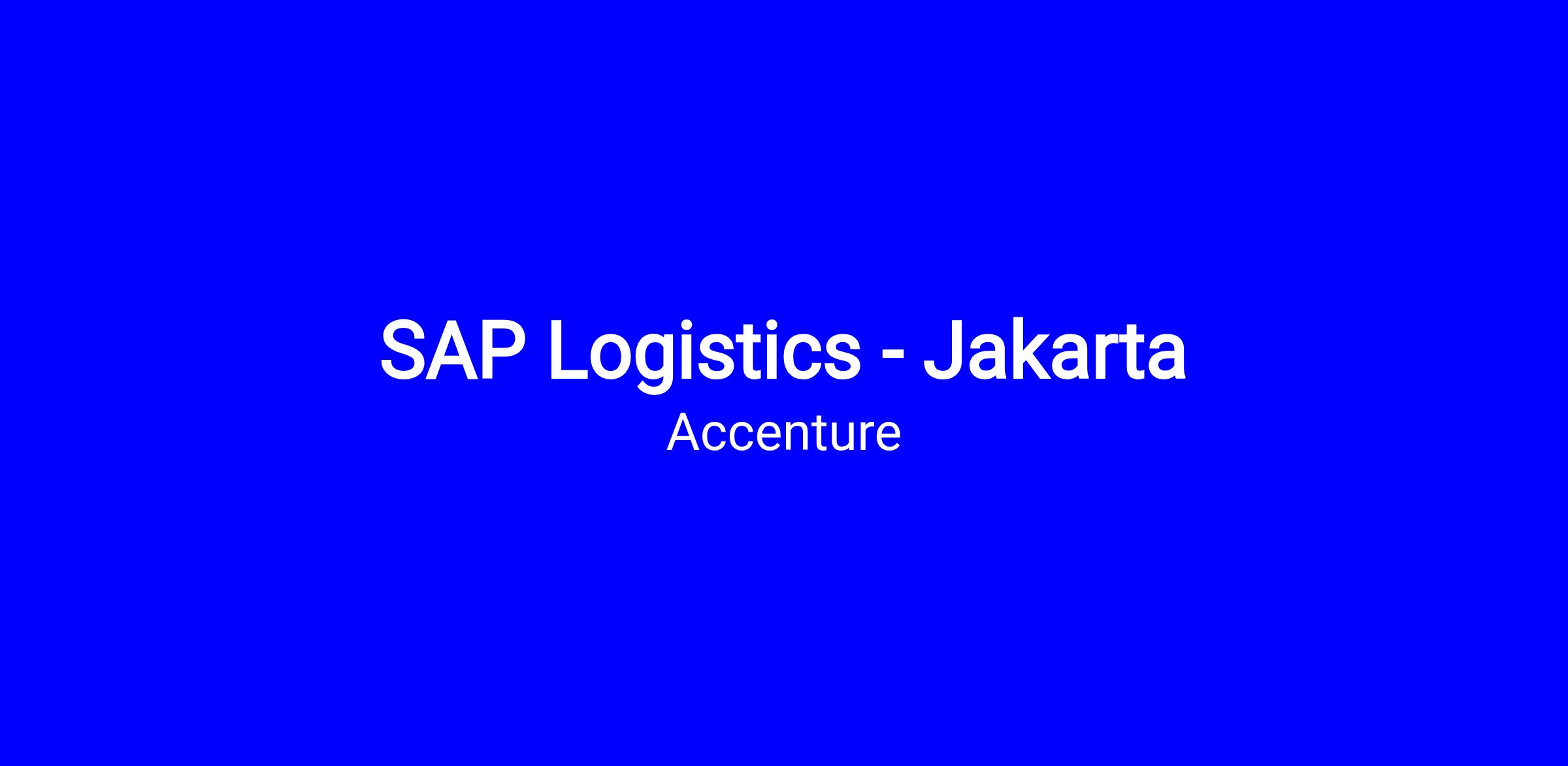 SAP Logistics - Jakarta
Accenture